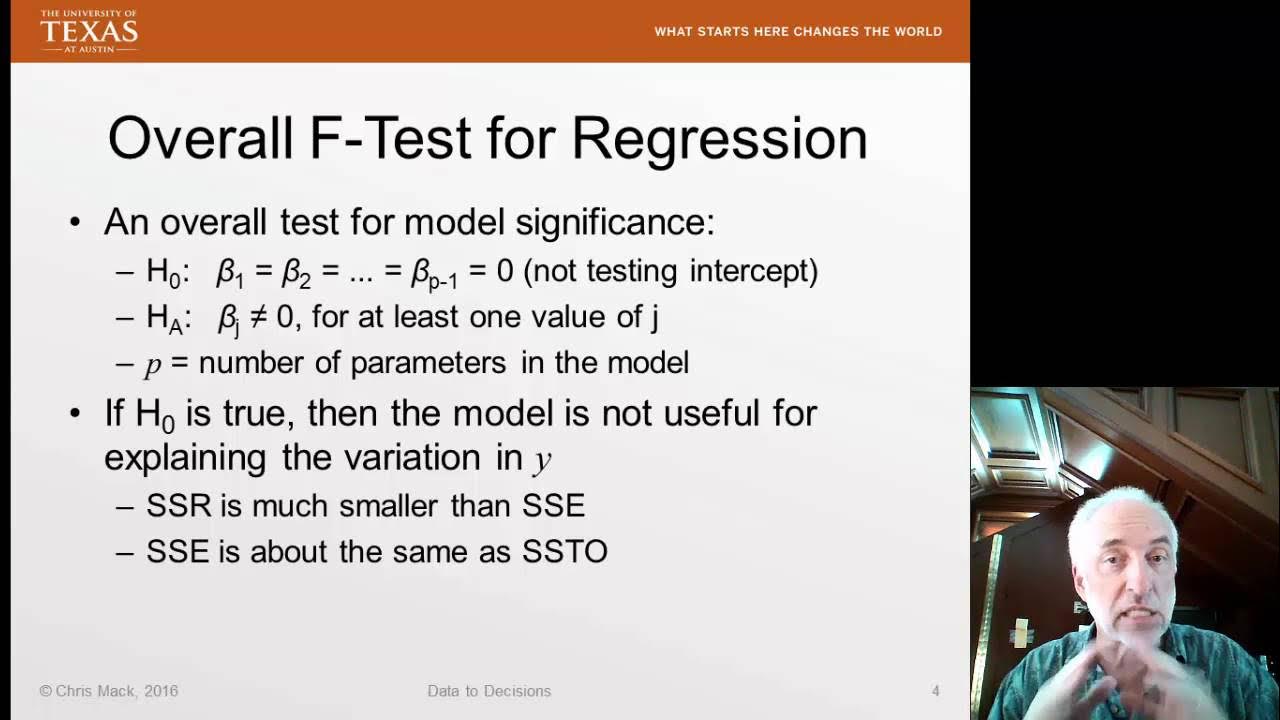 THE UNIVERSITY OF TEXAS AT AUSTIN

WHAT STARTS HERE CHANGES THE WORLD

Overall F-Test for Regression

• An overall test for model significance:
– $H_0$: $\beta_1 = \beta_2 = ... = \beta_{p-1} = 0$ (not testing intercept)
– $H_A$: $\beta_j \neq 0$, for at least one value of j
– $p$ = number of parameters in the model

• If $H_0$ is true, then the model is not useful for explaining the variation in $y$
– SSR is much smaller than SSE
– SSE is about the same as SSTO

© Chris Mack, 2016

Data to Decisions

4